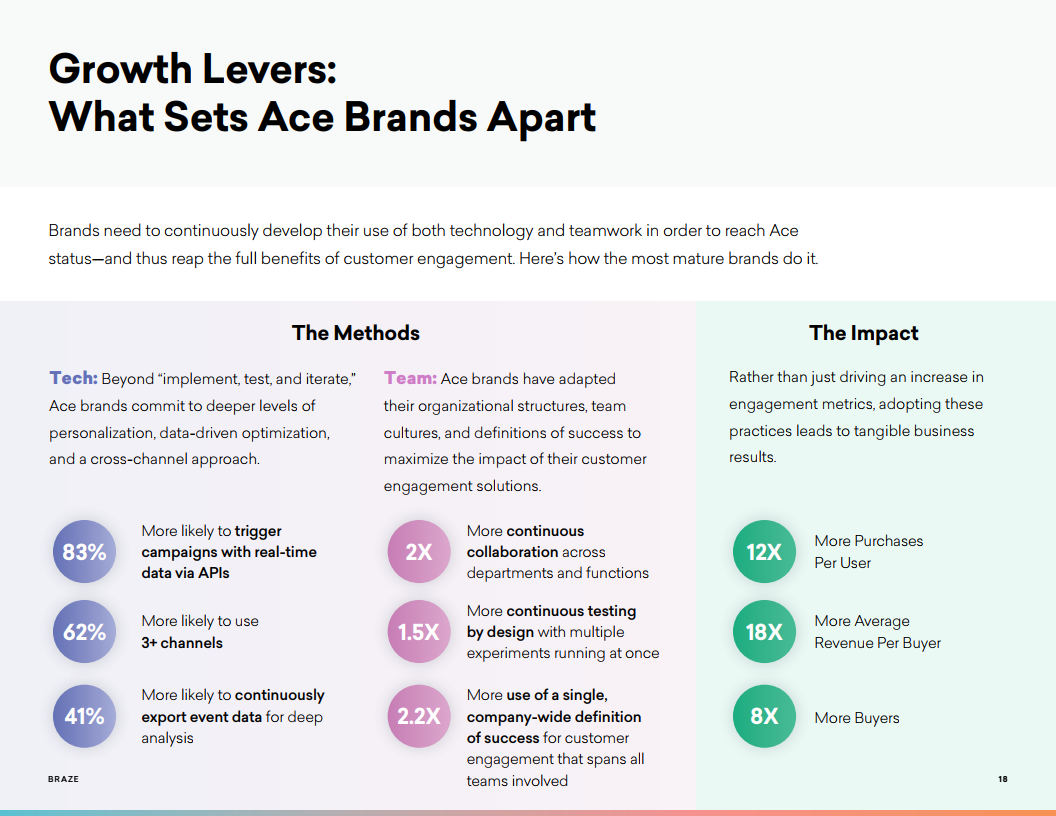 Growth Levers:
What Sets Ace Brands Apart

Brands need to continuously develop their use of both technology and teamwork in order to reach Ace status—and thus reap the full benefits of customer engagement. Here's how the most mature brands do it.

The Methods

Tech: Beyond "implement, test, and iterate," Ace brands commit to deeper levels of personalization, data-driven optimization, and a cross-channel approach.

83% More likely to trigger campaigns with real-time data via APIs

62% More likely to use 3+ channels

41% More likely to continuously export event data for deep analysis

Team: Ace brands have adapted their organizational structures, team cultures, and definitions of success to maximize the impact of their customer engagement solutions.

2X More continuous collaboration across departments and functions

1.5X More continuous testing by design with multiple experiments running at once

2.2X More use of a single, company-wide definition of success for customer engagement that spans all teams involved

The Impact

Rather than just driving an increase in engagement metrics, adopting these practices leads to tangible business results.

12X More Purchases Per User

18X More Average Revenue Per Buyer

8X More Buyers

BRAZE

18